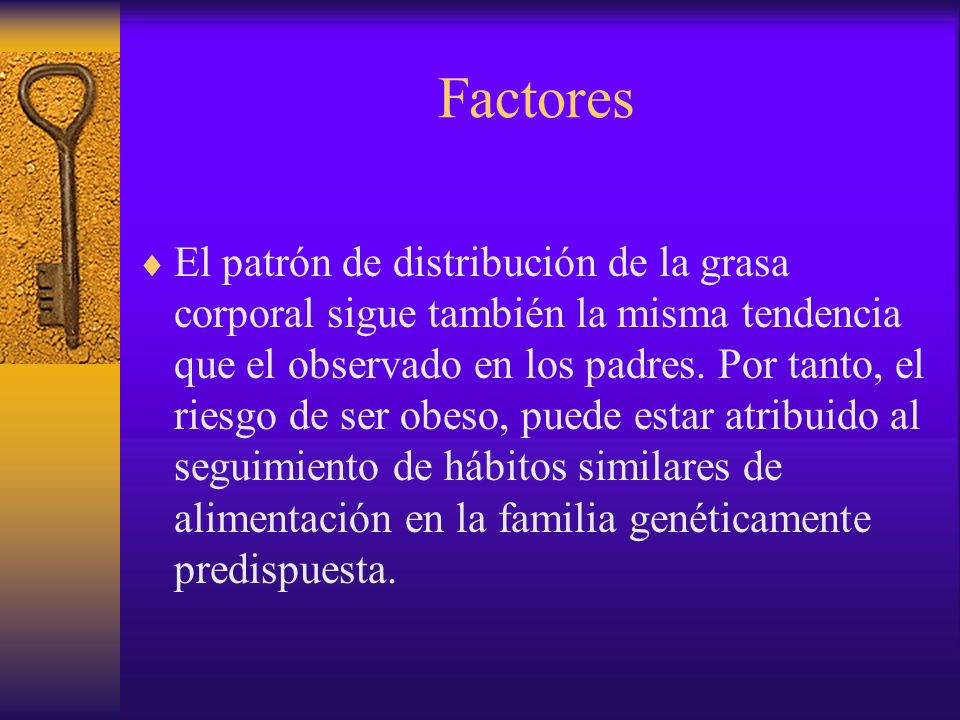 Factores

♦ El patrón de distribución de la grasa corporal sigue también la misma tendencia que el observado en los padres. Por tanto, el riesgo de ser obeso, puede estar atribuido al seguimiento de hábitos similares de alimentación en la familia genéticamente predispuesta.